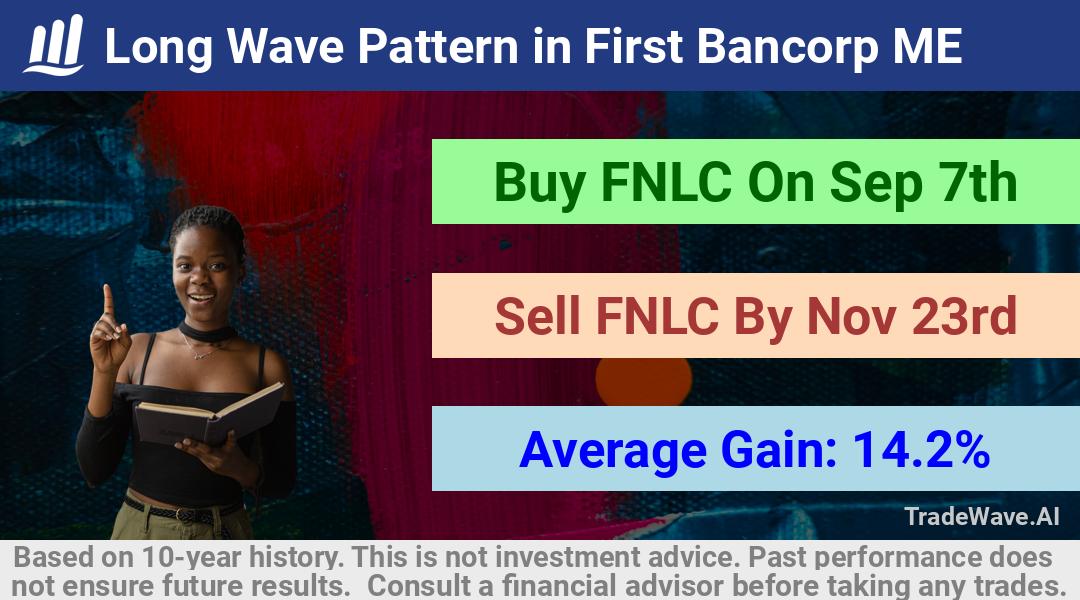 Long Wave Pattern in First Bancorp ME

Buy FNLC On Sep 7th

Sell FNLC By Nov 23rd

Average Gain: 14.2%

TradeWave.AI

Based on 10-year history. This is not investment advice. Past performance does not ensure future results. Consult a financial advisor before taking any trades.